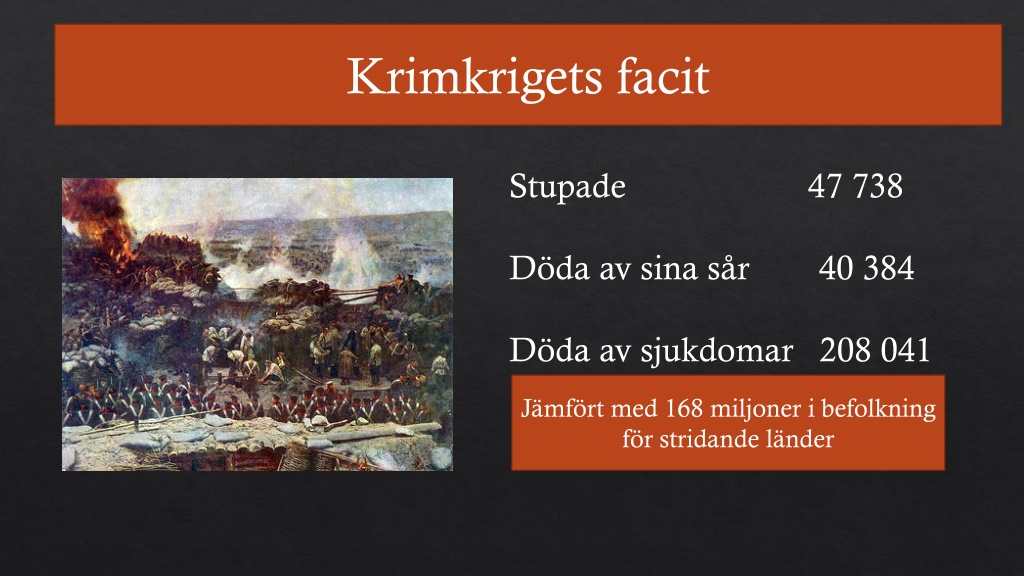 Krimkrigets facit

Stupade 47 738

Döda av sina sår 40 384

Döda av sjukdomar 208 041

Jämfört med 168 miljoner i befolkning för stridande länder